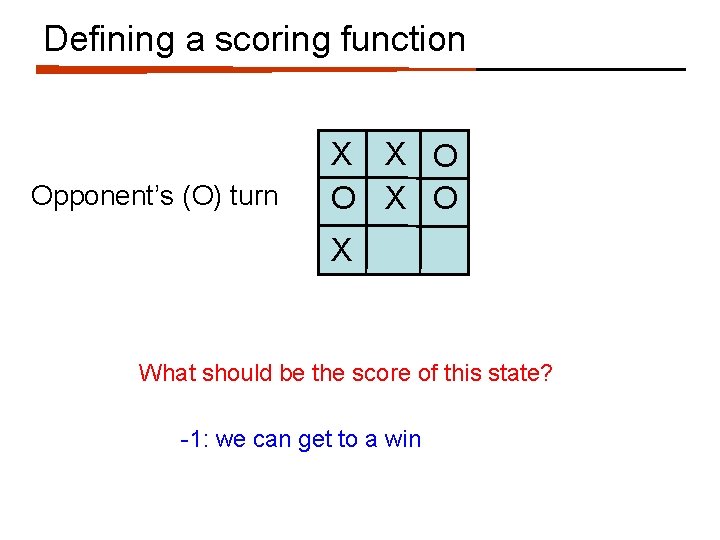 Defining a scoring function

Opponent's (O) turn

| X | X | O |
|---|---|---|
| O | X | O |
| X |  |  |

What should be the score of this state?

-1: we can get to a win